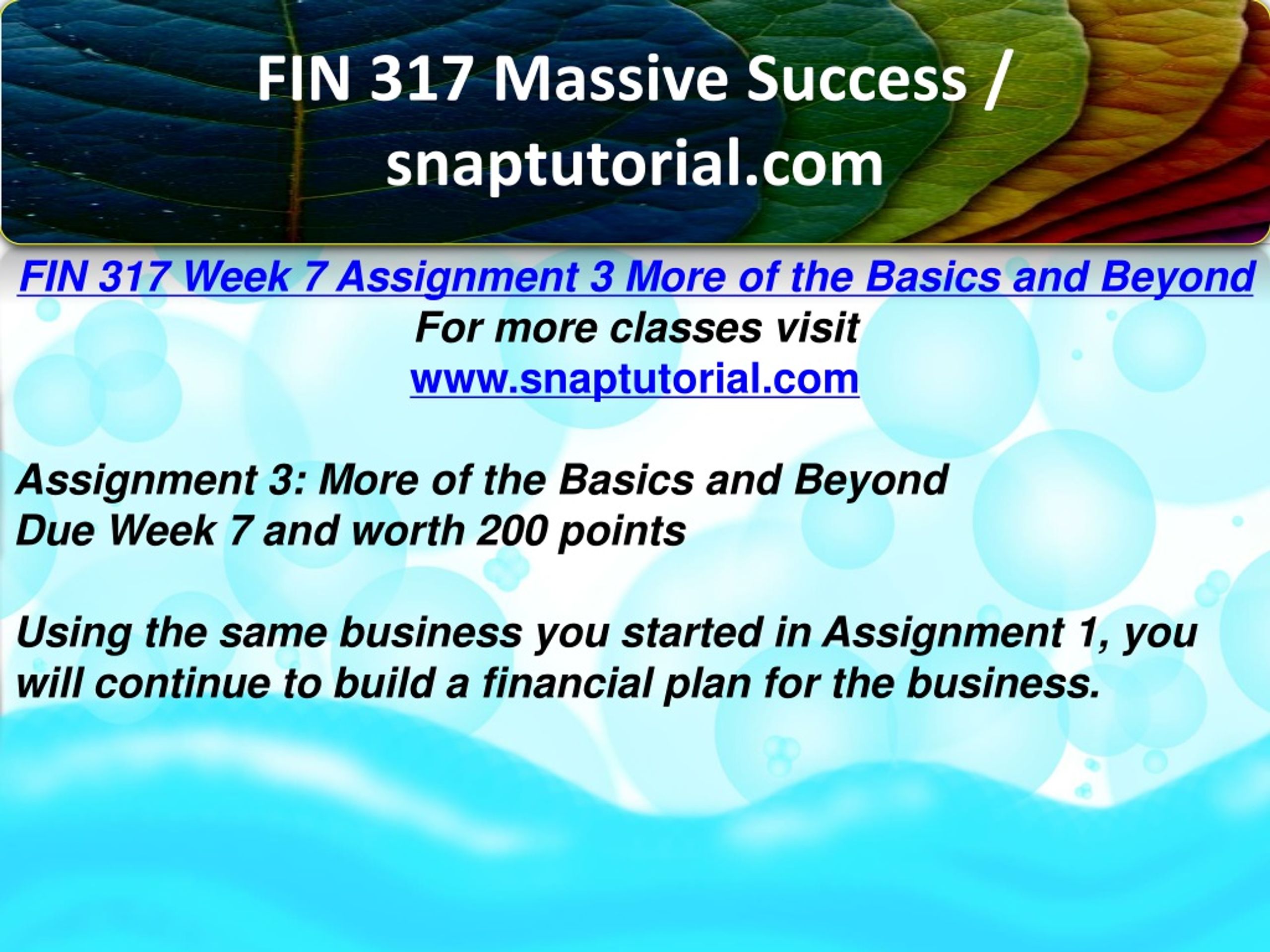 FIN 317 Massive Success / snaptutorial.com

FIN 317 Week 7 Assignment 3 More of the Basics and Beyond
For more classes visit
www.snaptutorial.com

Assignment 3: More of the Basics and Beyond
Due Week 7 and worth 200 points

Using the same business you started in Assignment 1, you will continue to build a financial plan for the business.